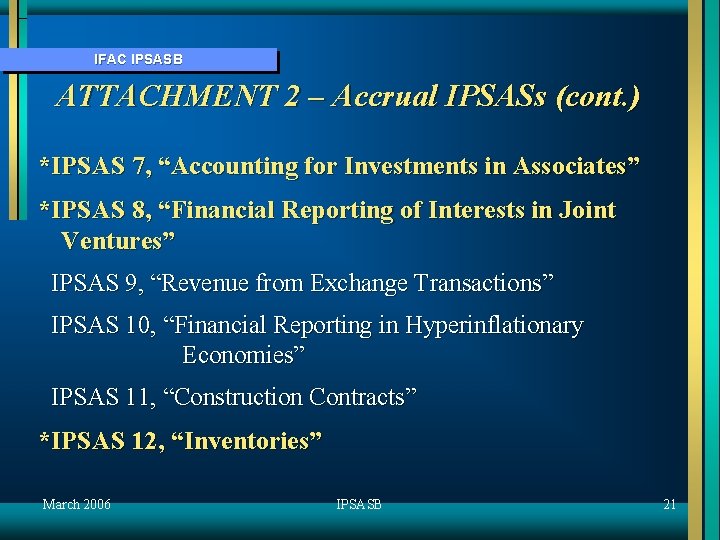 IFAC IPSASB

ATTACHMENT 2 – Accrual IPSASs (cont.)

*IPSAS 7, “Accounting for Investments in Associates”

*IPSAS 8, “Financial Reporting of Interests in Joint Ventures”

IPSAS 9, “Revenue from Exchange Transactions”

IPSAS 10, “Financial Reporting in Hyperinflationary Economies”

IPSAS 11, “Construction Contracts”

*IPSAS 12, “Inventories”

March 2006

IPSASB

21